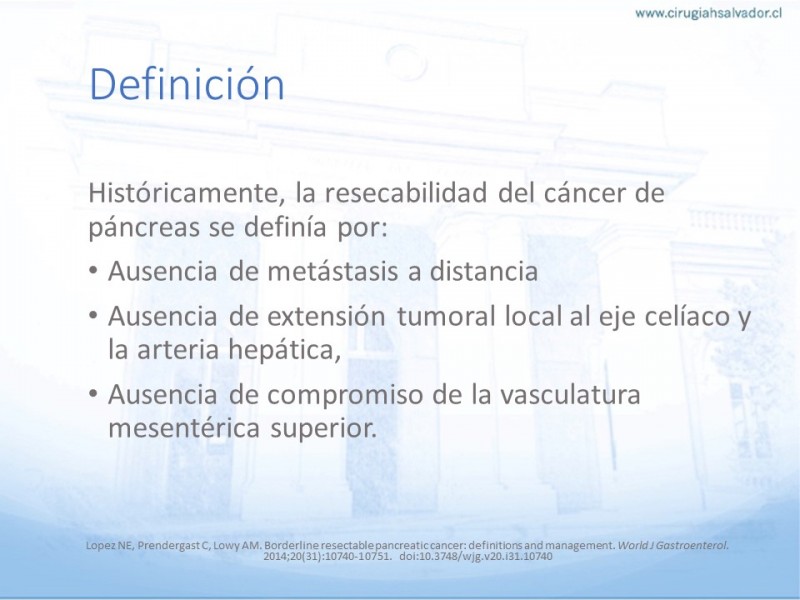 www.cirugiahsalvador.cl

Definición

Históricamente, la resecabilidad del cáncer de páncreas se definía por:

• Ausencia de metástasis a distancia
• Ausencia de extensión tumoral local al eje celíaco y la arteria hepática,
• Ausencia de compromiso de la vasculatura mesentérica superior.

Lopez NE, Prendergast C, Lowy AM. Borderline resectable pancreatic cancer: definitions and management. World J Gastroenterol. 2014;20(31):10740-10751. doi:10.3748/wjg.v20.i31.10740